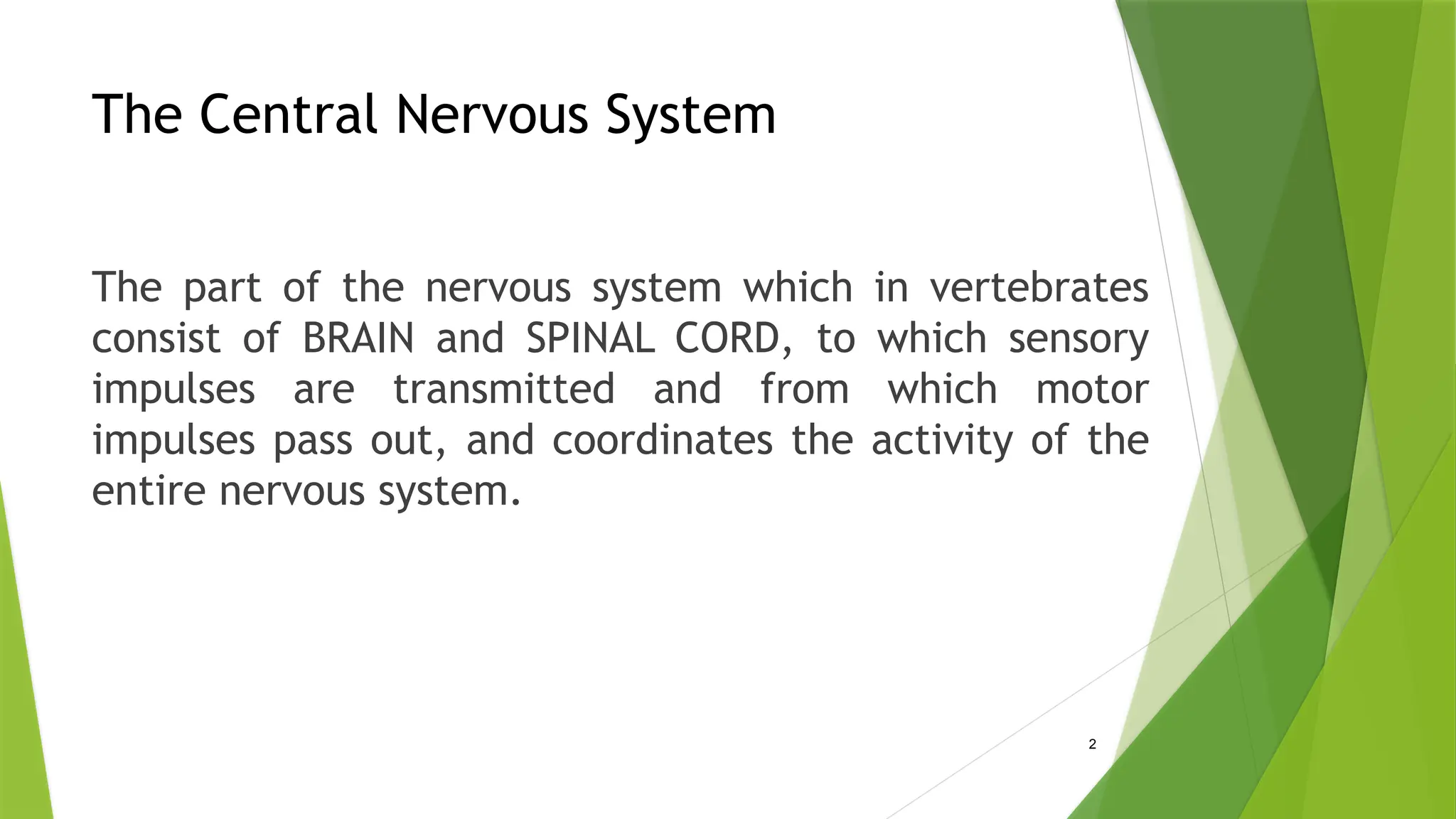 The Central Nervous System

The part of the nervous system which in vertebrates consist of BRAIN and SPINAL CORD, to which sensory impulses are transmitted and from which motor impulses pass out, and coordinates the activity of the entire nervous system.

2